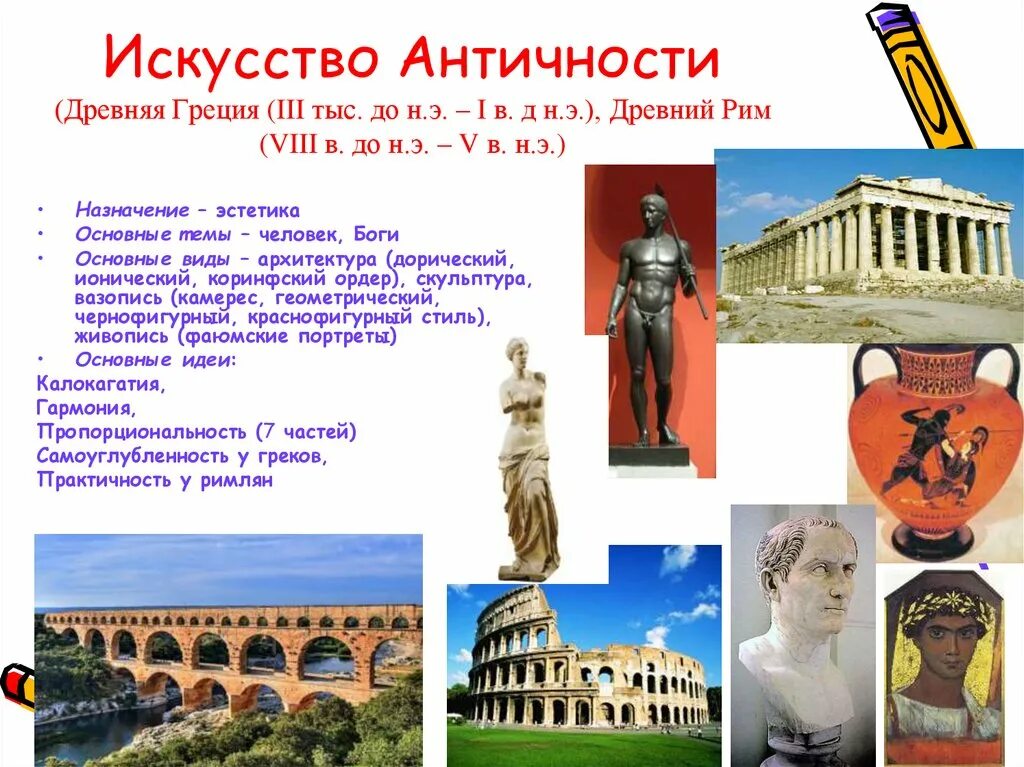 Искусство Античности

(Древняя Греция (III тыс. до н.э. – I в. д н.э.), Древний Рим (VIII в. до н.э. – V в. н.э.)

• Назначение – эстетика
• Основные темы – человек, Боги
• Основные виды – архитектура (дорический, ионический, коринфский ордер), скульптура, вазопись (камерес, геометрический, чернофигурный, краснофигурный стиль), живопись (фаюмские портреты)
• Основные идеи:
Калокагатия,
Гармония,
Пропорциональность (7 частей)
Самоуглубленность у греков,
Практичность у римлян